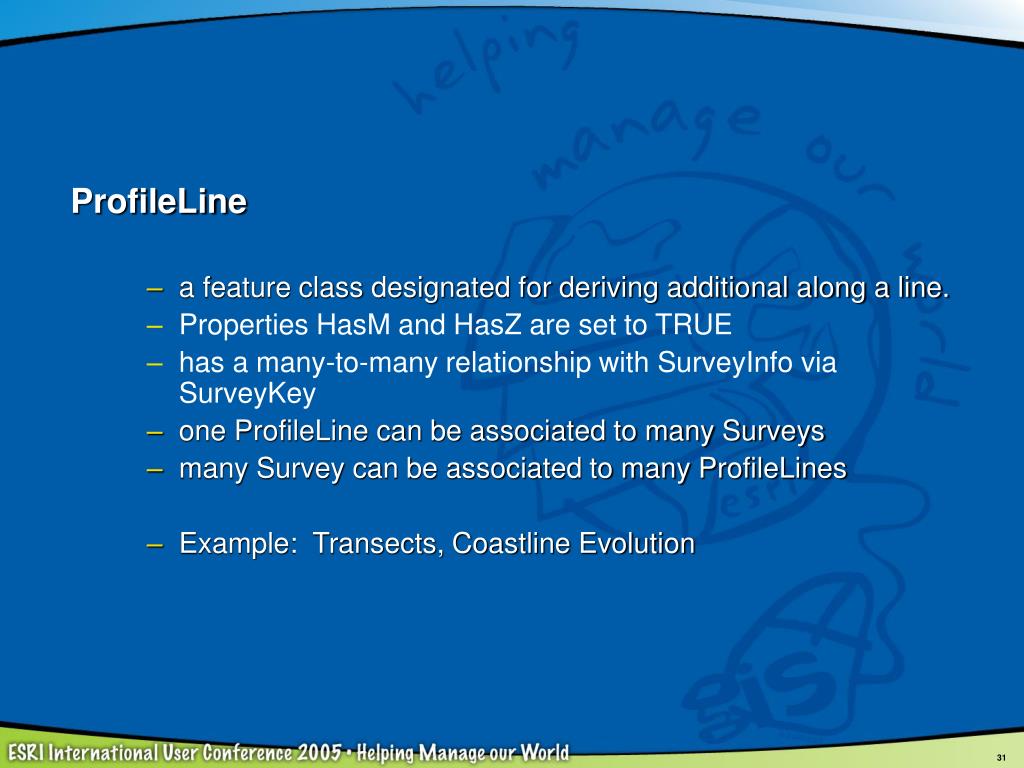 helping manage our world

esri

gis

ProfileLine

– a feature class designated for deriving additional along a line.
– Properties HasM and HasZ are set to TRUE
– has a many-to-many relationship with SurveyInfo via SurveyKey
– one ProfileLine can be associated to many Surveys
– many Survey can be associated to many ProfileLines

– Example: Transects, Coastline Evolution

ESRI International User Conference 2005 • Helping Manage our World

31